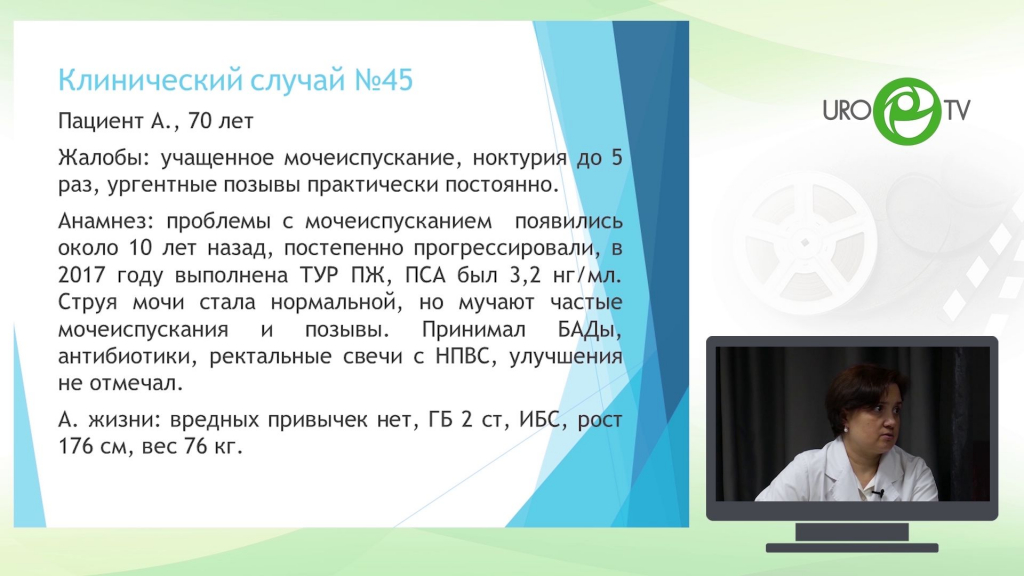 Клинический случай №45

Пациент А., 70 лет

Жалобы: учащенное мочеиспускание, ноктурия до 5 раз, ургентные позывы практически постоянно.

Анамнез: проблемы с мочеиспусканием появились около 10 лет назад, постепенно прогрессировали, в 2017 году выполнена ТУР ПЖ, ПСА был 3,2 нг/мл. Струя мочи стала нормальной, но мучают частые мочеиспускания и позывы. Принимал БАДы, антибиотики, ректальные свечи с НПВС, улучшения не отмечал.

А. жизни: вредных привычек нет, ГБ 2 ст, ИБС, рост 176 см, вес 76 кг.

URO TV